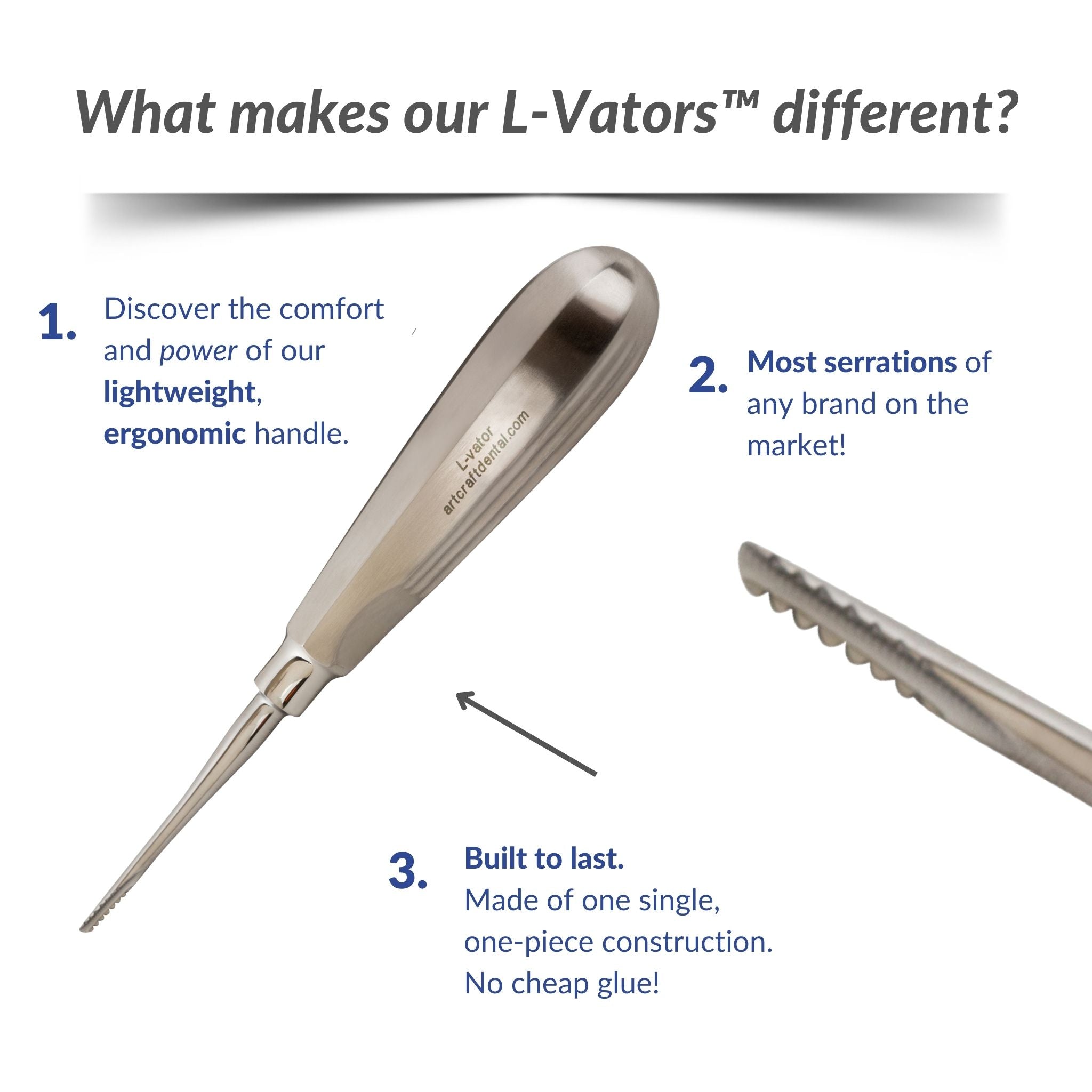 What makes our L-Vators™ different?

1. Discover the comfort and power of our lightweight, ergonomic handle.

L-vator
artcraftdental.com

2. Most serrations of any brand on the market!

3. Built to last.
Made of one single, one-piece construction.
No cheap glue!